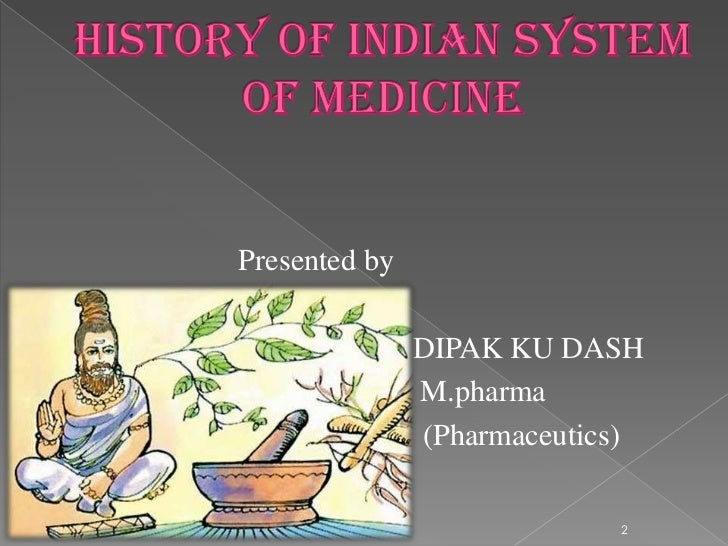 HISTORY OF INDIAN SYSTEM OF MEDICINE

Presented by

DIPAK KU DASH
M.pharma
(Pharmaceutics)

2